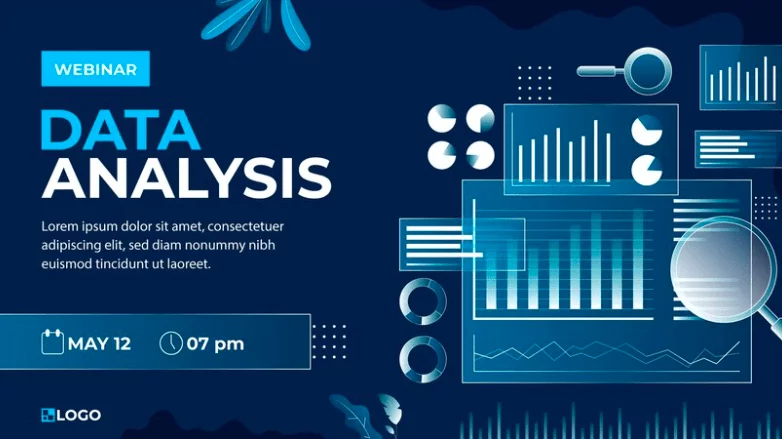 WEBINAR

DATA ANALYSIS

Lorem ipsum dolor sit amet, consectetuer adipiscing elit, sed diam nonummy nibh euismod tincidunt ut laoreet.

MAY 12 07 pm

LOGO